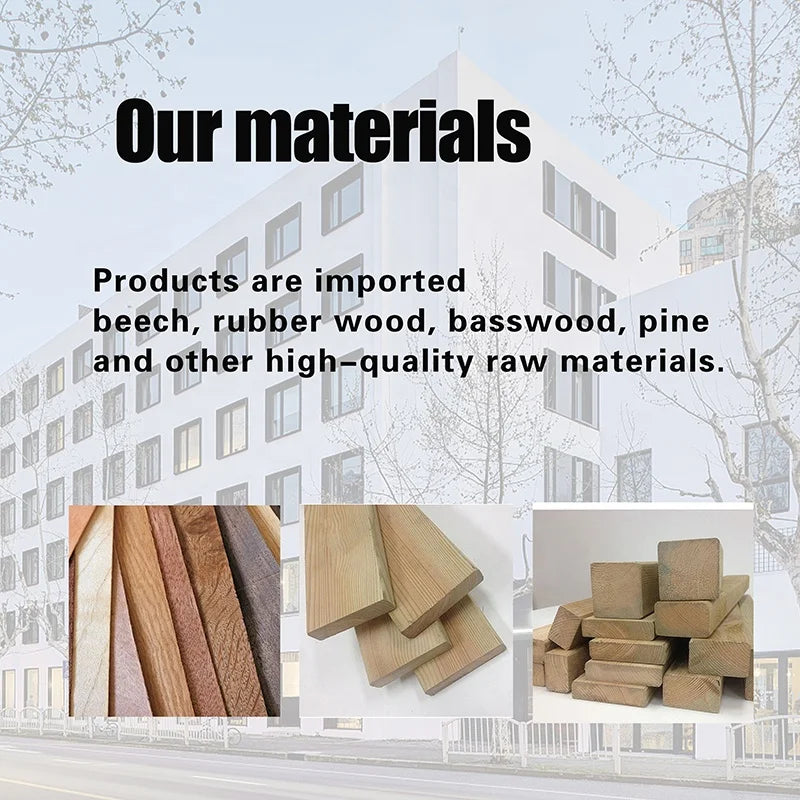 Our materials

Products are imported beech, rubber wood, basswood, pine and other high–quality raw materials.